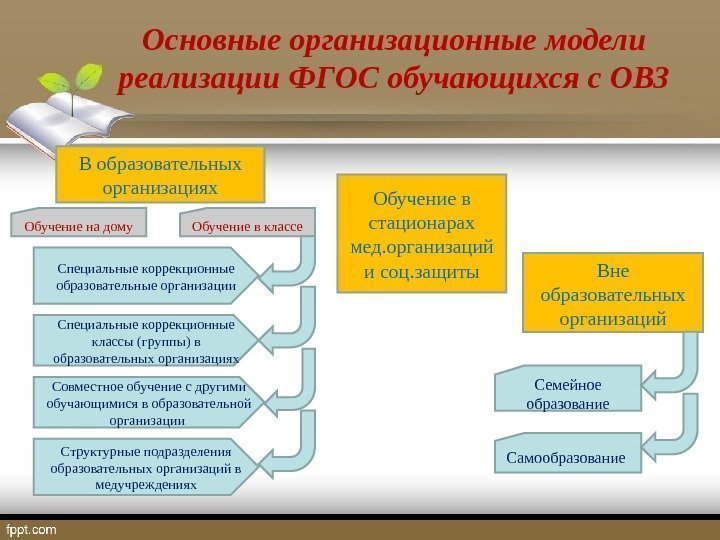 Основные организационные модели реализации ФГОС обучающихся с ОВЗ

В образовательных организациях

Обучение на дому

Обучение в классе

Специальные коррекционные образовательные организации

Специальные коррекционные классы (группы) в образовательных организациях

Совместное обучение с другими обучающимися в образовательной организации

Структурные подразделения образовательных организаций в медучреждениях

Обучение в стационарах мед.организаций и соц.защиты

Вне образовательных организаций

Семейное образование

Самообразование

fppt.com